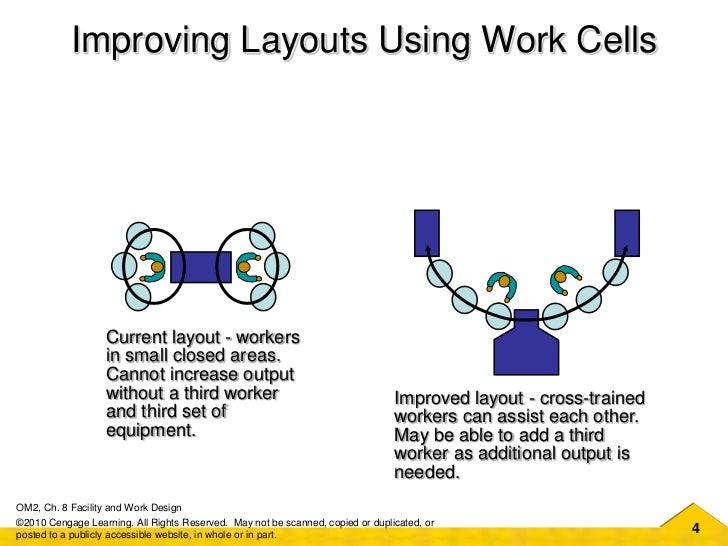 Improving Layouts Using Work Cells

Current layout - workers in small closed areas. Cannot increase output without a third worker and third set of equipment.

Improved layout - cross-trained workers can assist each other. May be able to add a third worker as additional output is needed.

OM2, Ch. 8 Facility and Work Design

©2010 Cengage Learning. All Rights Reserved. May not be scanned, copied or duplicated, or posted to a publicly accessible website, in whole or in part.

4